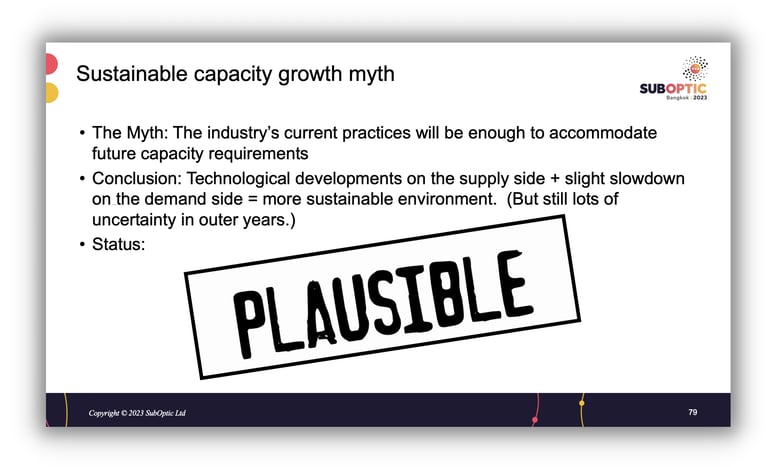 Sustainable capacity growth myth

SUBOPTIC
Bangkok | 2023

• The Myth: The industry's current practices will be enough to accommodate future capacity requirements
• Conclusion: Technological developments on the supply side + slight slowdown on the demand side = more sustainable environment. (But still lots of uncertainty in outer years.)
• Status:

PLAUSIBLE

Copyright © 2023 SubOptic Ltd

79